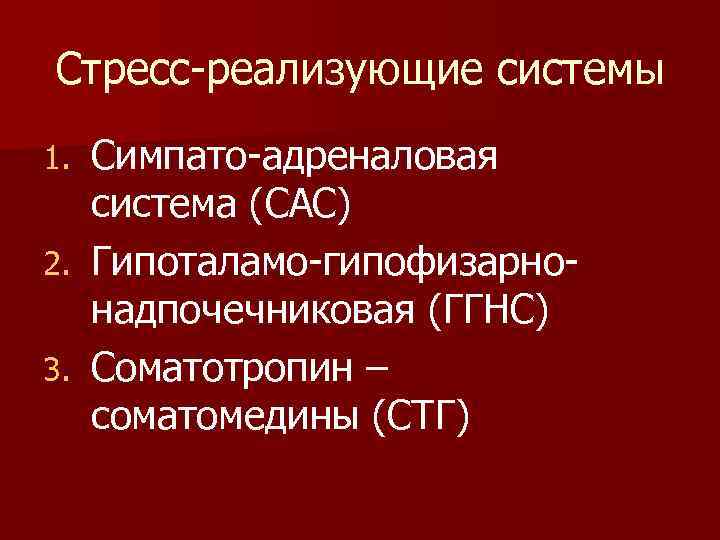 Стресс-реализующие системы

1. Симпато-адреналовая система (САС)
2. Гипоталамо-гипофизарно-надпочечниковая (ГГНС)
3. Соматотропин – соматомедины (СТГ)